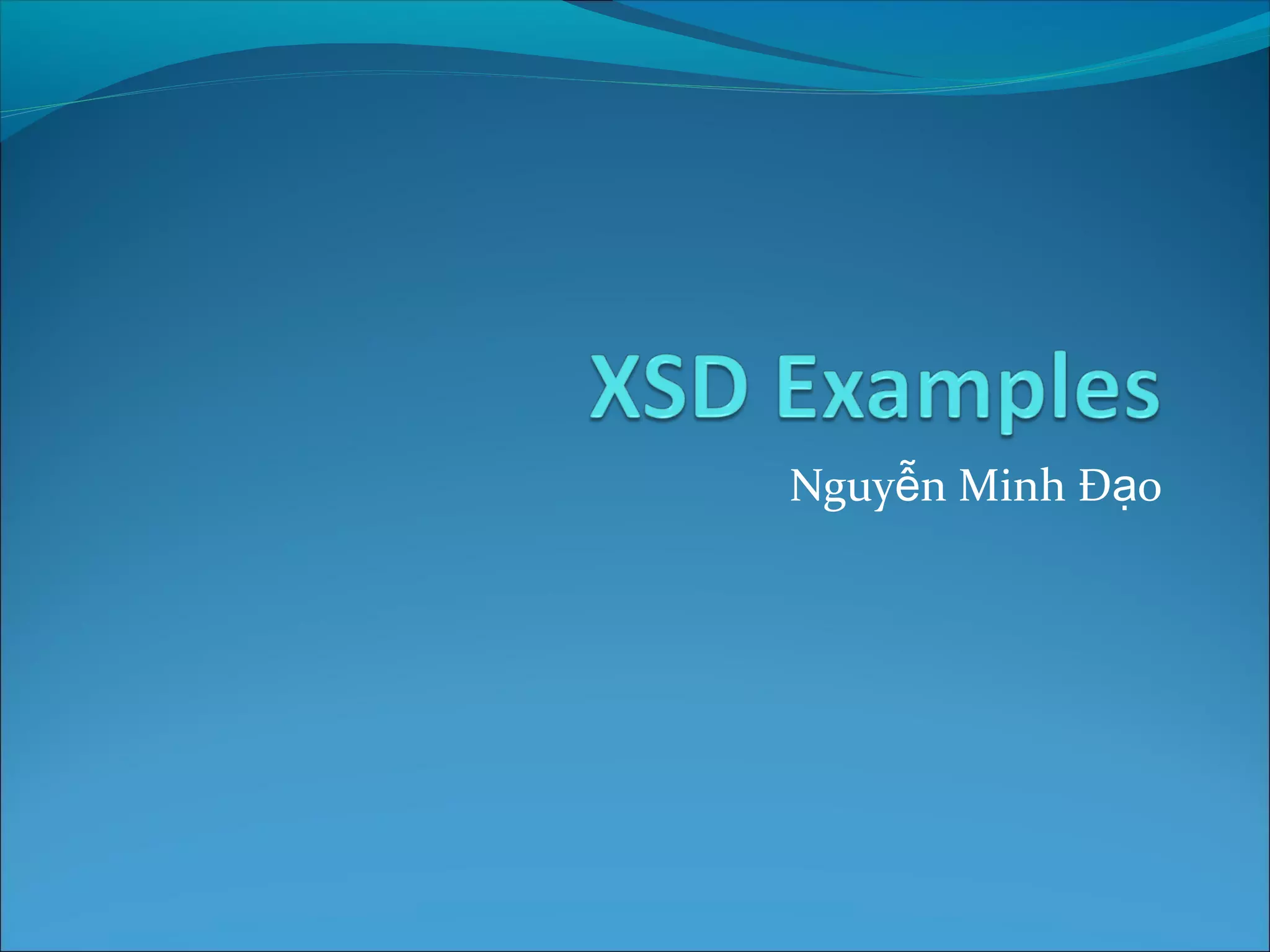 XSD Examples

Nguyễn Minh Đạo